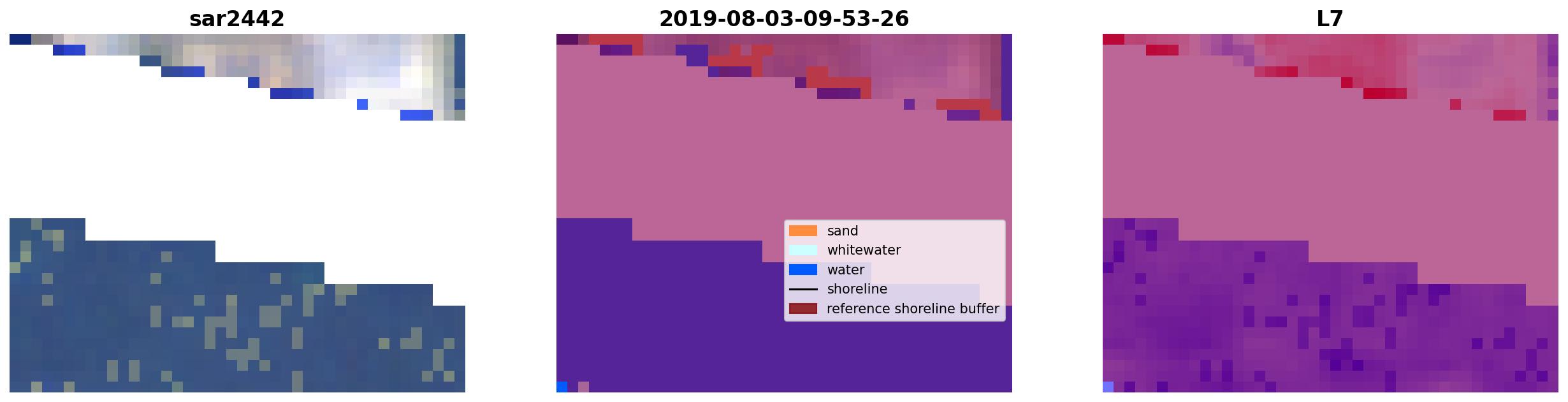 sar2442

2019-08-03-09-53-26

sand
whitewater
water
shoreline
reference shoreline buffer

L7